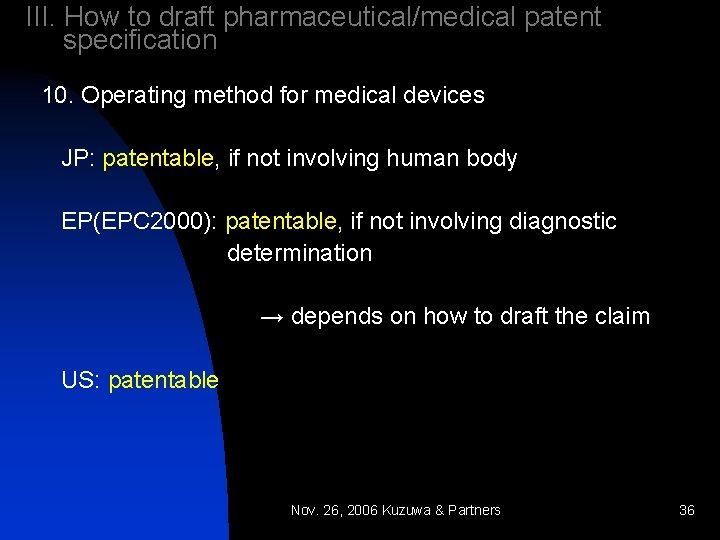 III. How to draft pharmaceutical/medical patent specification

10. Operating method for medical devices

JP: patentable, if not involving human body

EP(EPC2000): patentable, if not involving diagnostic determination

→ depends on how to draft the claim

US: patentable

Nov. 26, 2006 Kuzuwa & Partners

36